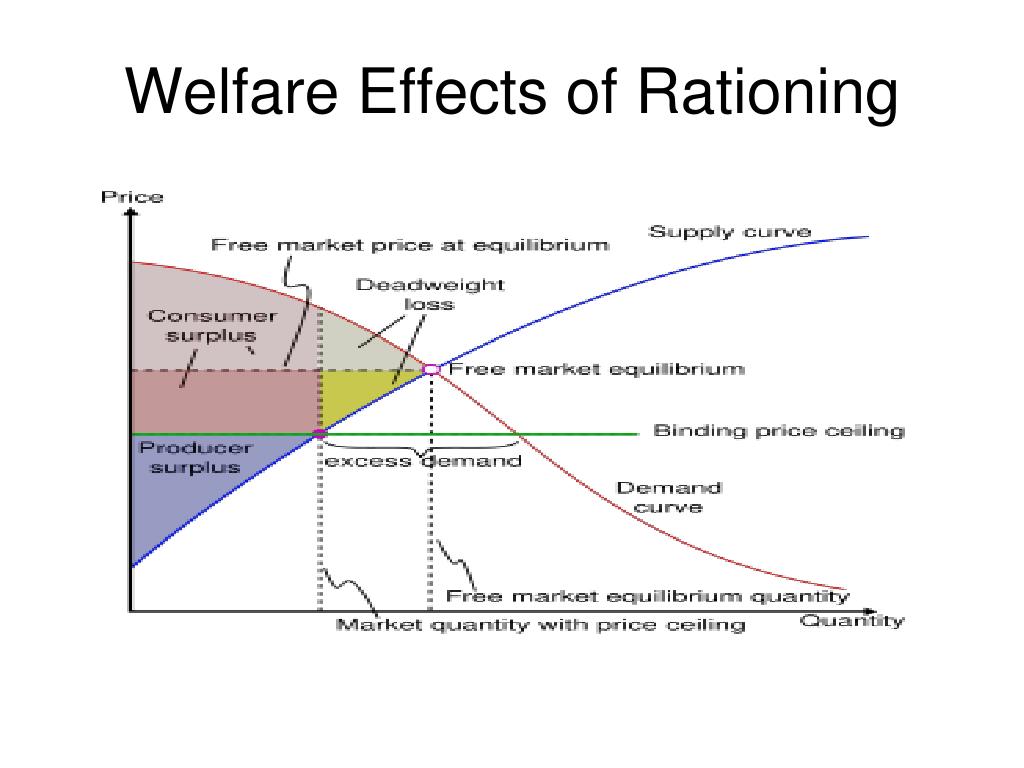 Welfare Effects of Rationing

Price

Free market price at equilibrium

Supply curve

Deadweight loss

Consumer surplus

Free market equilibrium

Binding price ceiling

Producer surplus

excess demand

Demand curve

Free market equilibrium quantity

Market quantity with price ceiling

Quantity